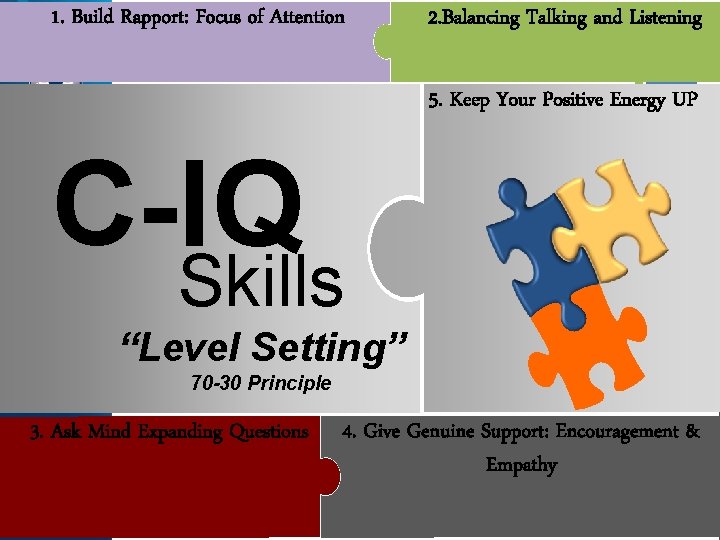 1. Build Rapport: Focus of Attention

2.Balancing Talking and Listening

5. Keep Your Positive Energy UP

C-IQ
Skills

"Level Setting"
70-30 Principle

3. Ask Mind Expanding Questions

4. Give Genuine Support: Encouragement & Empathy